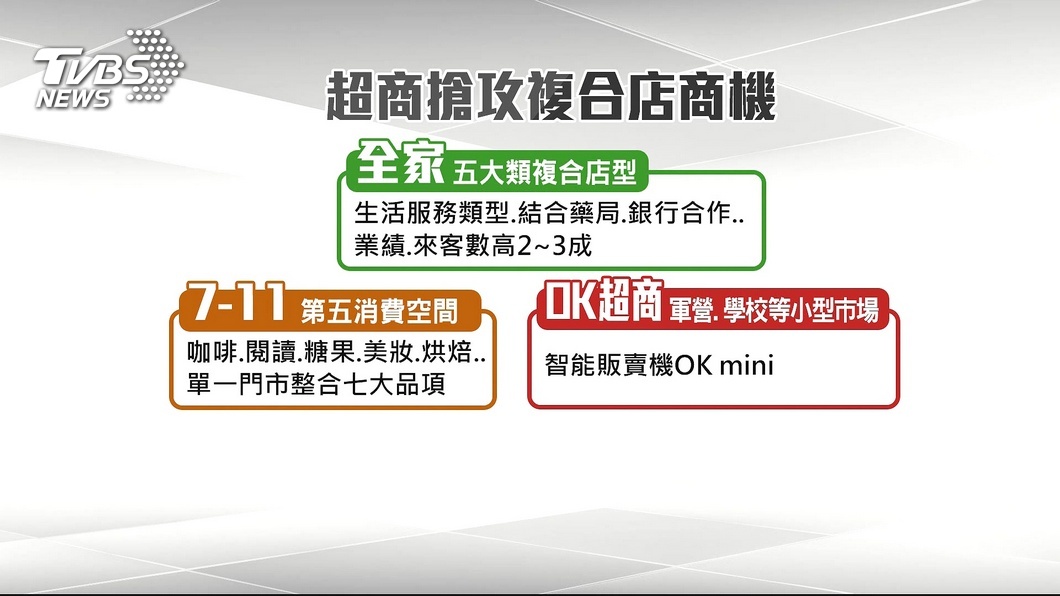 TVBS NEWS

超商搶攻複合店商機

全家 五大類複合店型

生活服務類型.結合藥局.銀行合作..
業績.來客數高2~3成

7-11 第五消費空間

咖啡.閱讀.糖果.美妝.烘焙..
單一門市整合七大品項

OK超商 軍營.學校等小型市場

智能販賣機OK mini